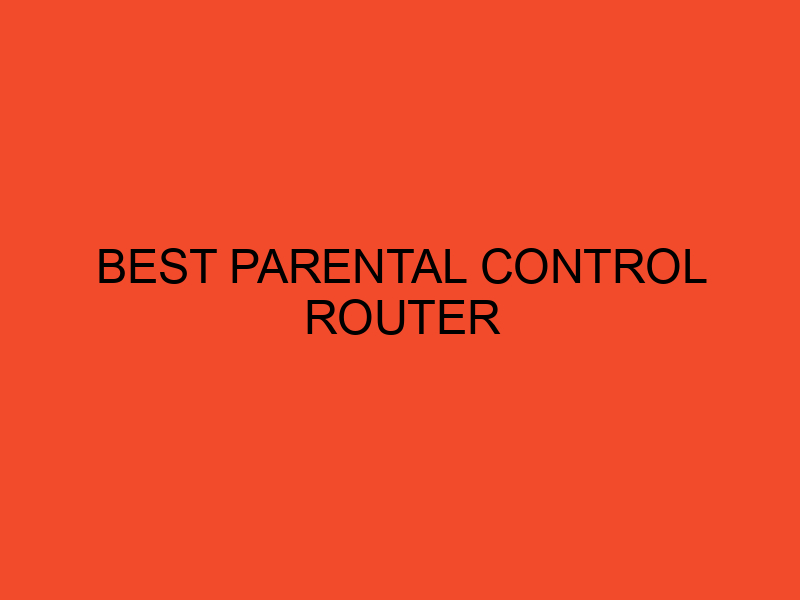 BEST PARENTAL CONTROL ROUTER